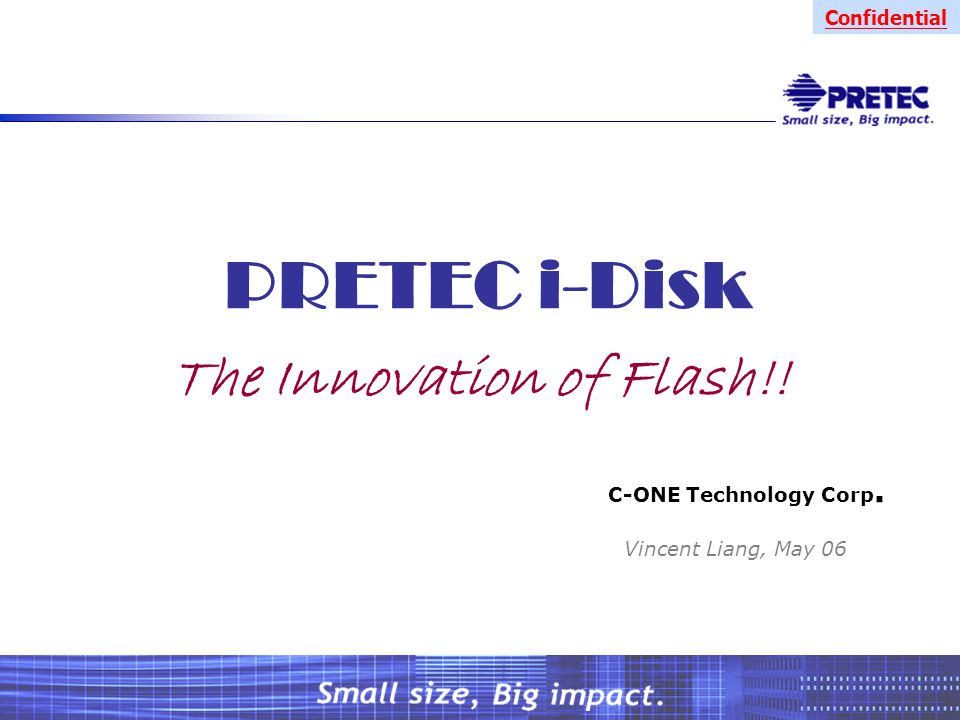 Confidential

PRETEC
Small size, Big impact.

PRETEC i-Disk

The Innovation of Flash!!

C-ONE Technology Corp.

Vincent Liang, May 06

Small size, Big impact.